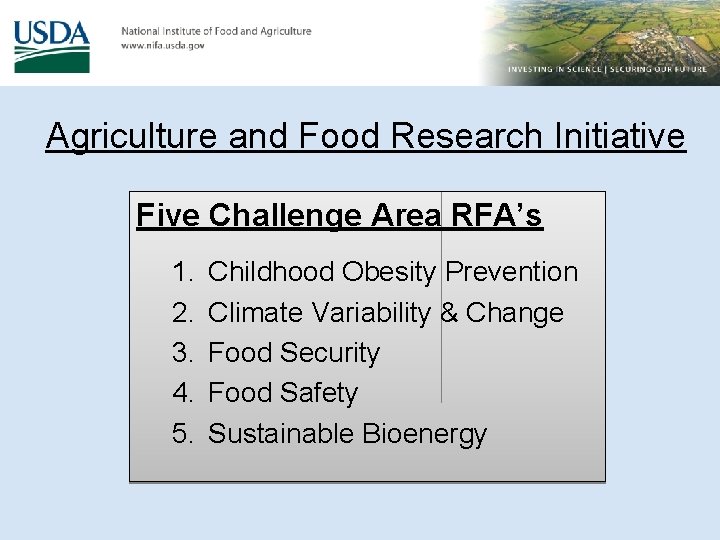 USDA

National Institute of Food and Agriculture
www.nifa.usda.gov

INVESTING IN SCIENCE | SECURING OUR FUTURE

Agriculture and Food Research Initiative

Five Challenge Area RFA's

1. Childhood Obesity Prevention
2. Climate Variability & Change
3. Food Security
4. Food Safety
5. Sustainable Bioenergy